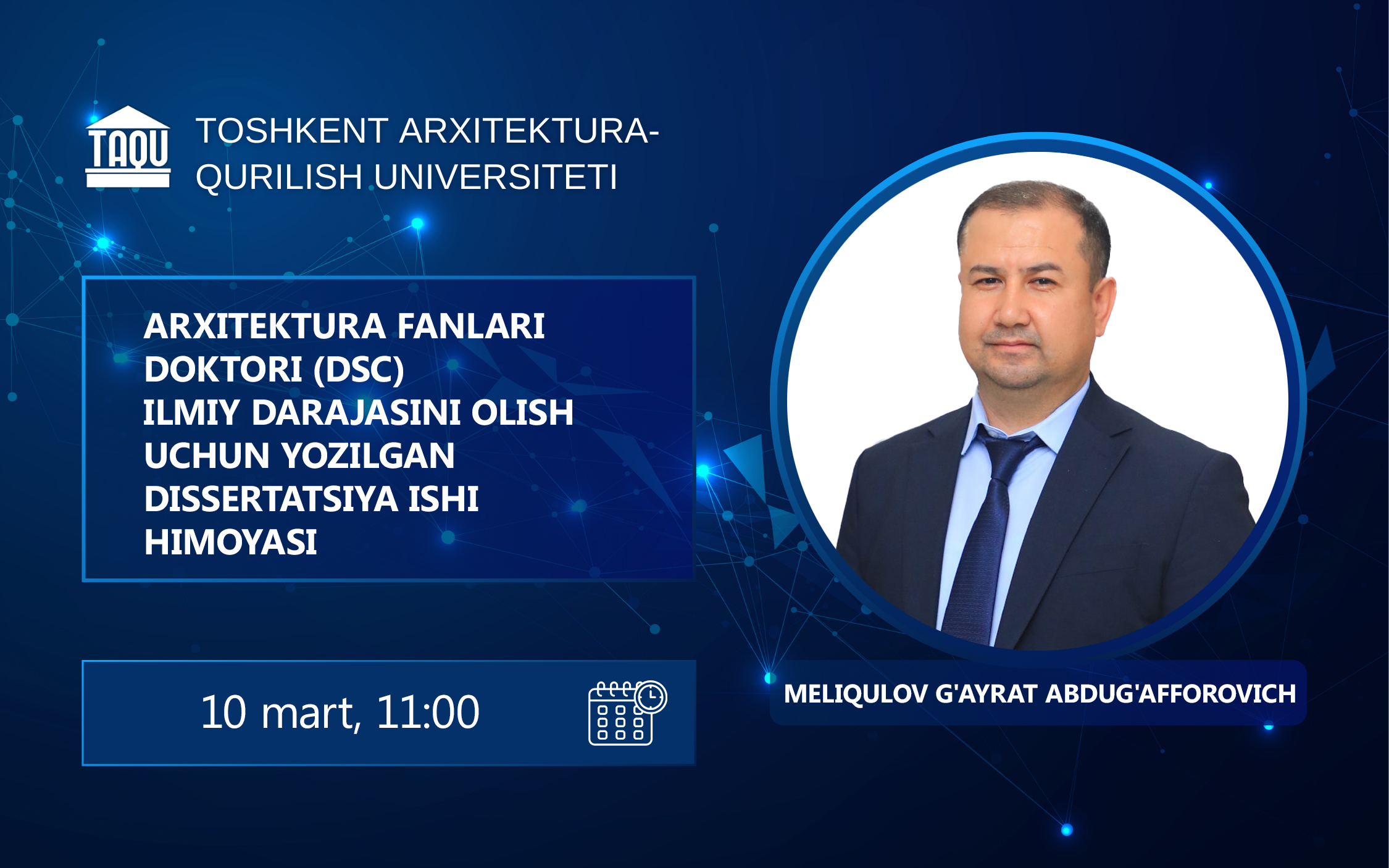 TAQU

TOSHKENT ARXITEKTURA-QURILISH UNIVERSITETI

ARXITEKTURA FANLARI DOKTORI (DSC) ILMIY DARAJASINI OLISH UCHUN YOZILGAN DISSERTATSIYA ISHI HIMOYASI

10 mart, 11:00

MELIQULOV G'AYRAT ABDUG'AFFOROVICH